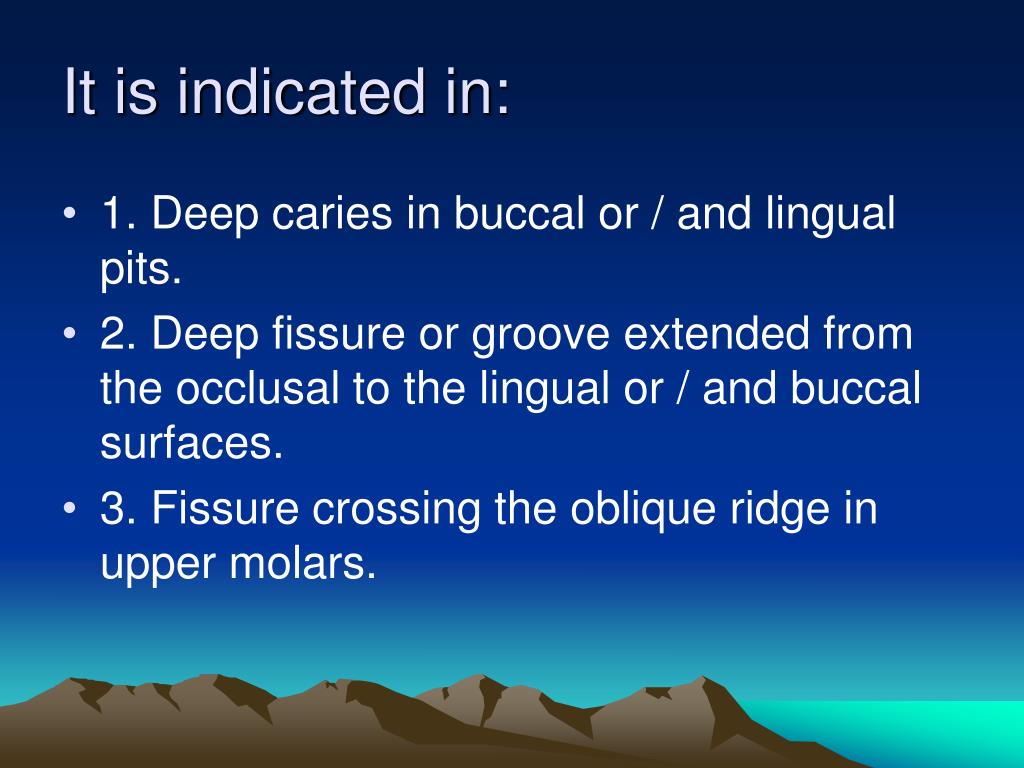 It is indicated in:

• 1. Deep caries in buccal or / and lingual pits.

• 2. Deep fissure or groove extended from the occlusal to the lingual or / and buccal surfaces.

• 3. Fissure crossing the oblique ridge in upper molars.